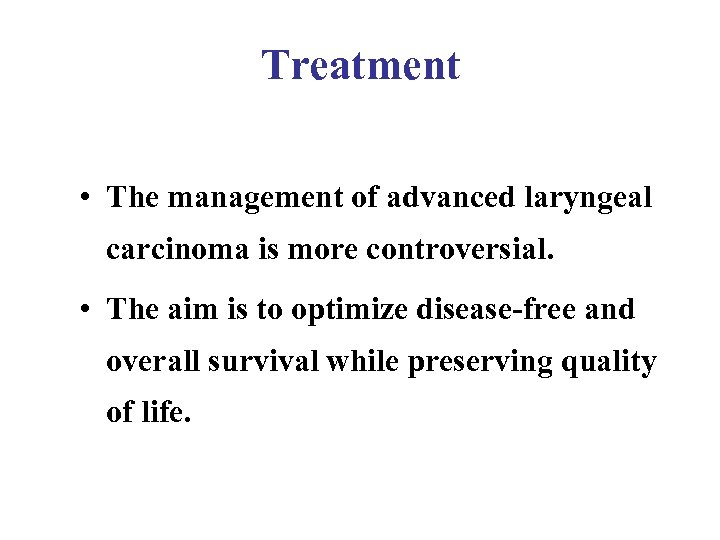 Treatment

• The management of advanced laryngeal carcinoma is more controversial.

• The aim is to optimize disease-free and overall survival while preserving quality of life.